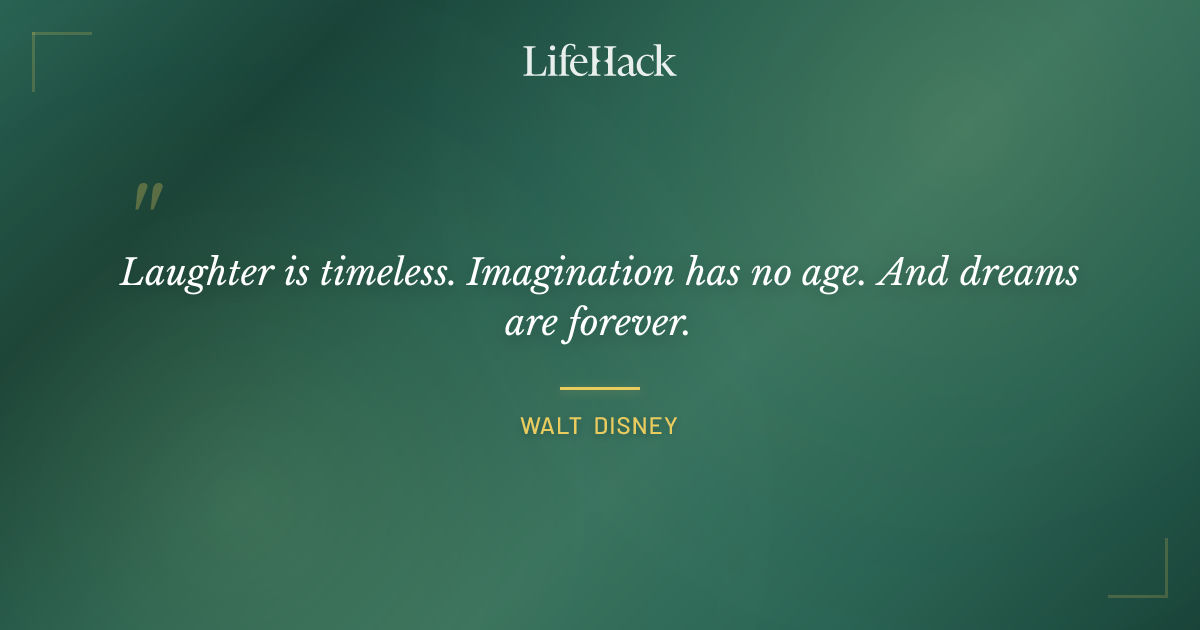 LifeHack

"

Laughter is timeless. Imagination has no age. And dreams are forever.

WALT DISNEY